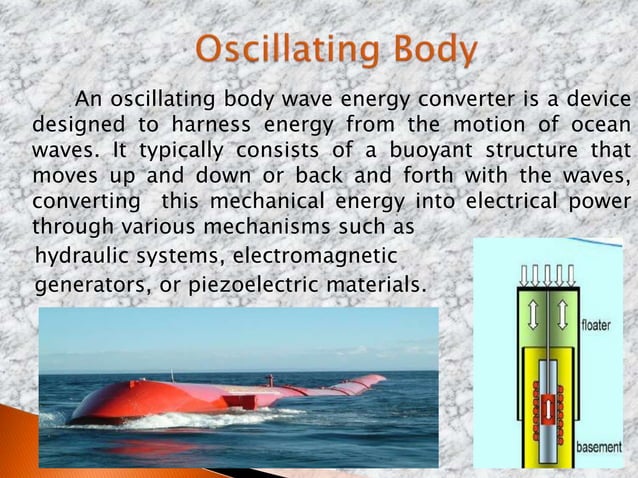 Oscillating Body

An oscillating body wave energy converter is a device designed to harness energy from the motion of ocean waves. It typically consists of a buoyant structure that moves up and down or back and forth with the waves, converting this mechanical energy into electrical power through various mechanisms such as hydraulic systems, electromagnetic generators, or piezoelectric materials.

floater

basement